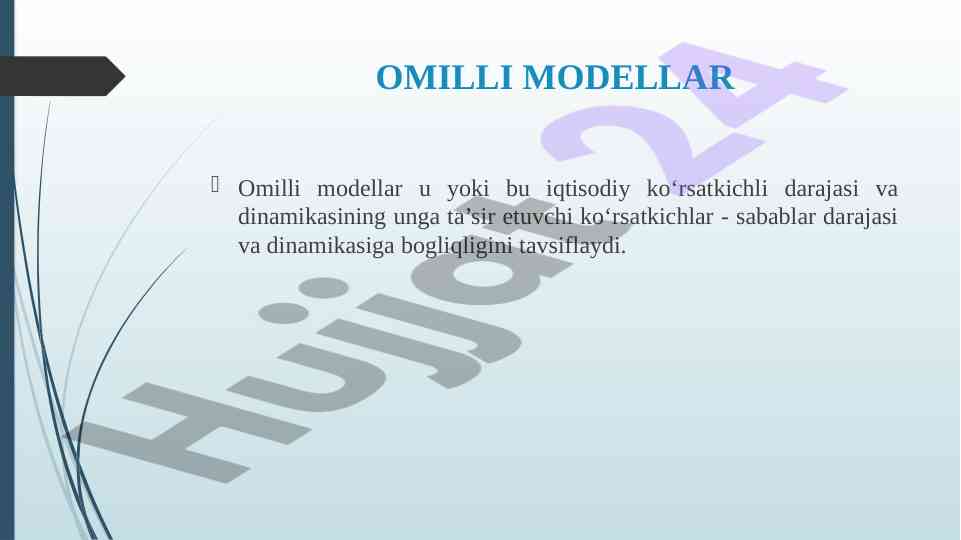 OMILLI MODELLAR

Omilli modellar u yoki bu iqtisodiy ko‘rsatkichli darajasi va dinamikasining unga ta’sir etuvchi ko‘rsatkichlar - sabablar darajasi va dinamikasiga bogliqligini tavsiflaydi.

Hujjat24